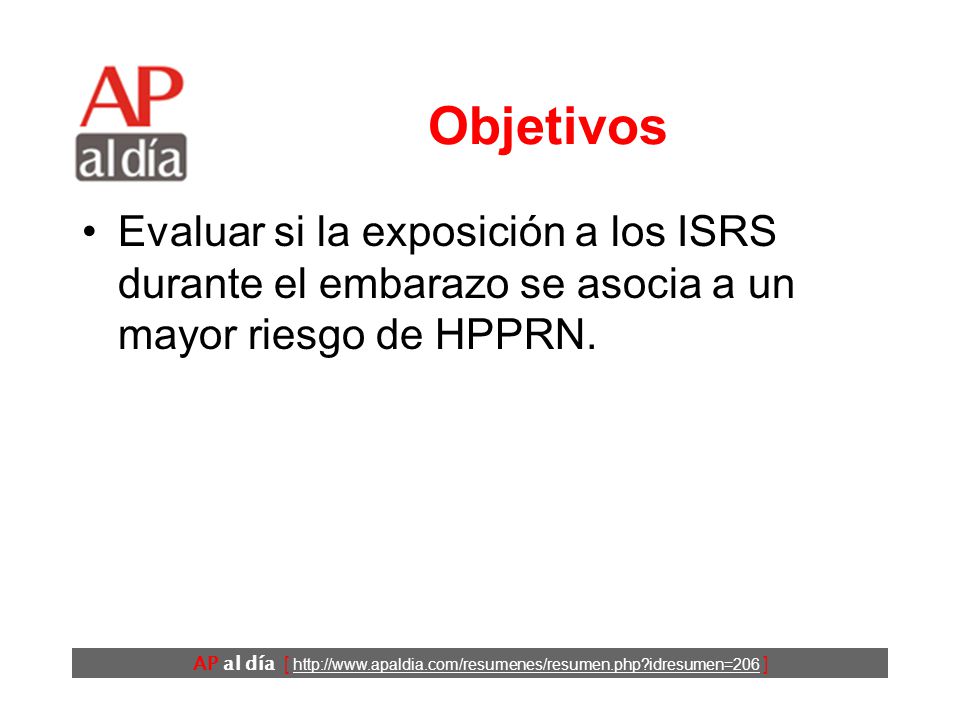 AP al día

Objetivos

• Evaluar si la exposición a los ISRS durante el embarazo se asocia a un mayor riesgo de HPPRN.

AP al día [ http://www.apaldia.com/resumenes/resumen.php?idresumen=206 ]